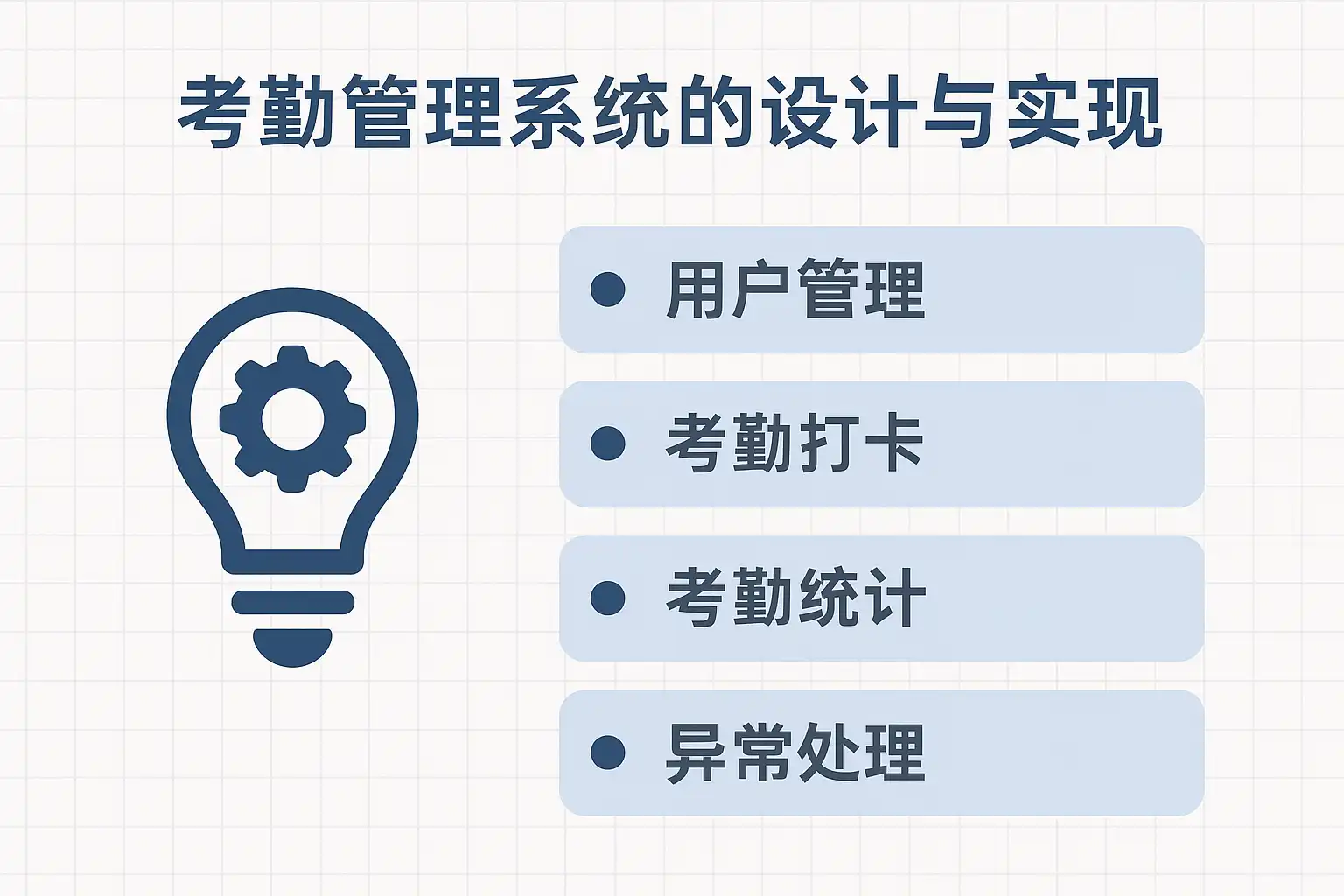 考勤管理系统的设计与实现

• 用户管理
• 考勤打卡
• 考勤统计
• 异常处理